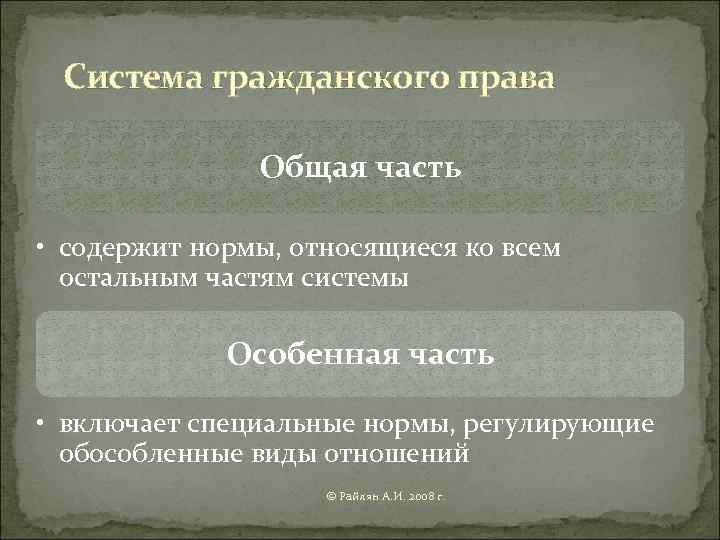 Система гражданского права

Общая часть

• содержит нормы, относящиеся ко всем остальным частям системы

Особенная часть

• включает специальные нормы, регулирующие обособленные виды отношений

© Райлян А.И. 2008 г.